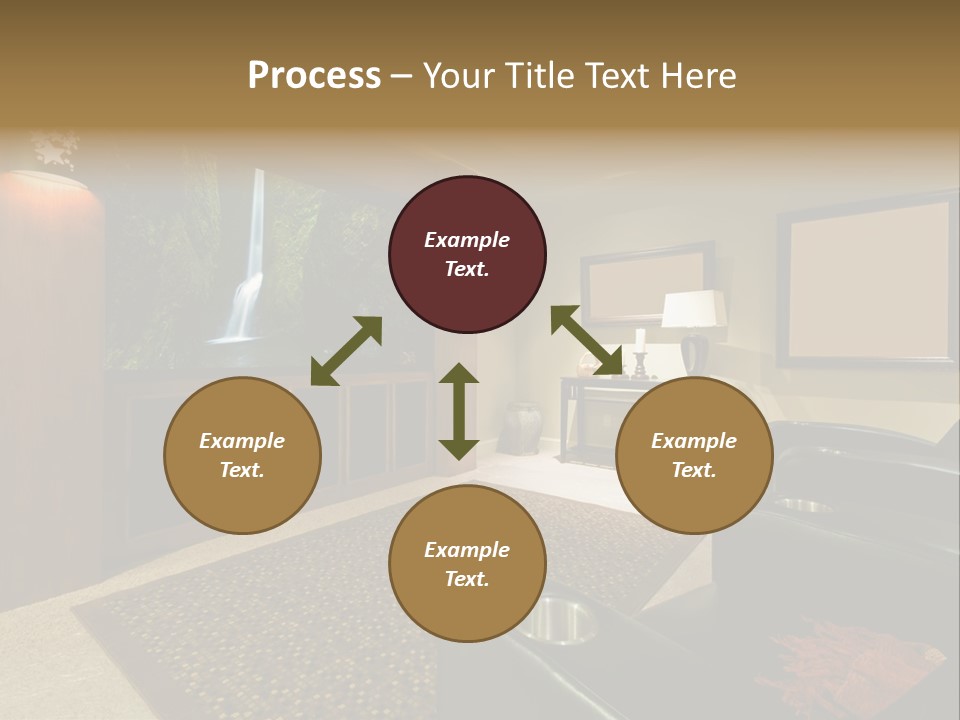 Process – Your Title Text Here

Example Text.

Example Text.

Example Text.

Example Text.